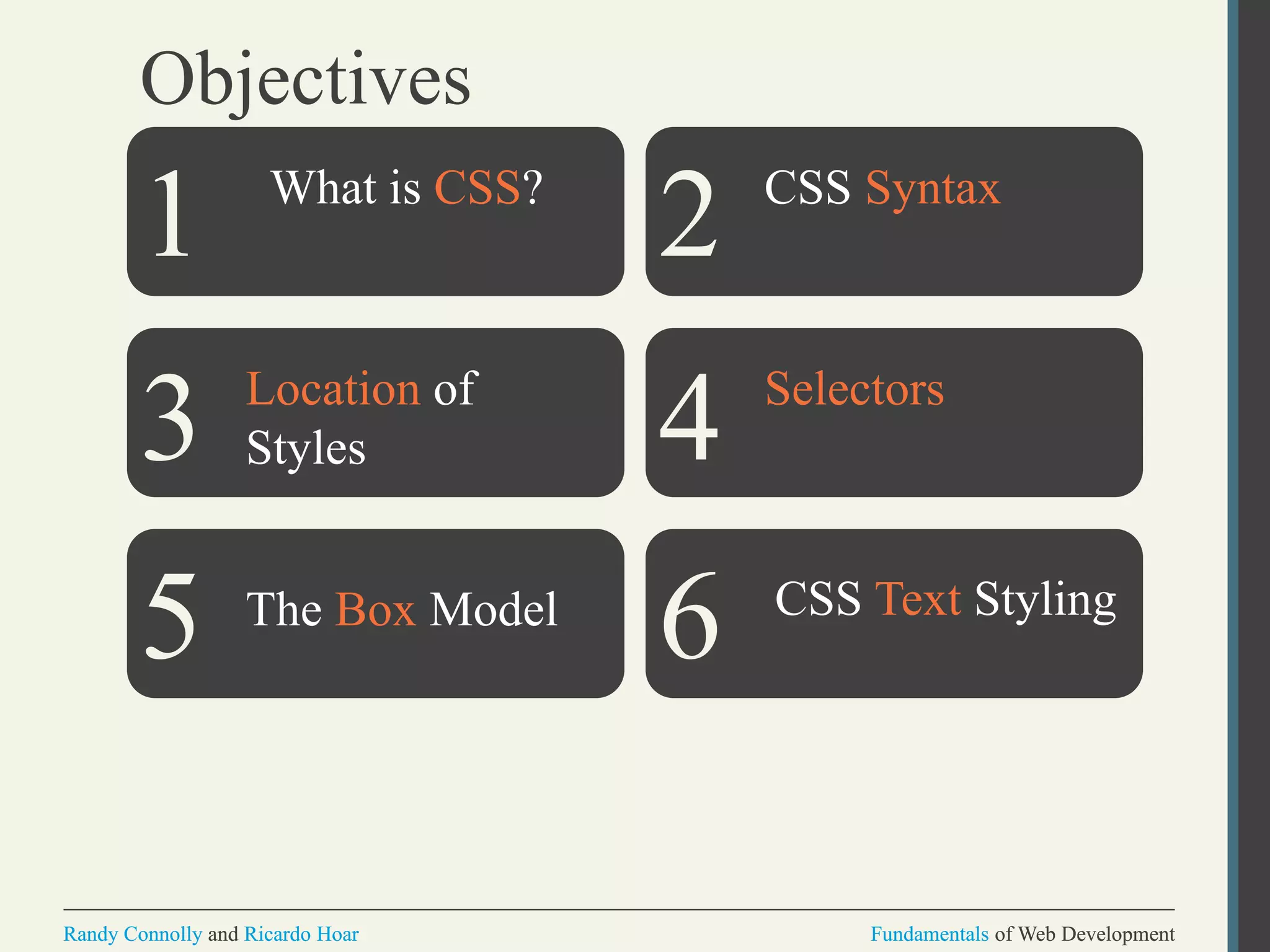 Objectives

1 What is CSS?

2 CSS Syntax

3 Location of Styles

4 Selectors

5 The Box Model

6 CSS Text Styling

Randy Connolly and Ricardo Hoar

Fundamentals of Web Development